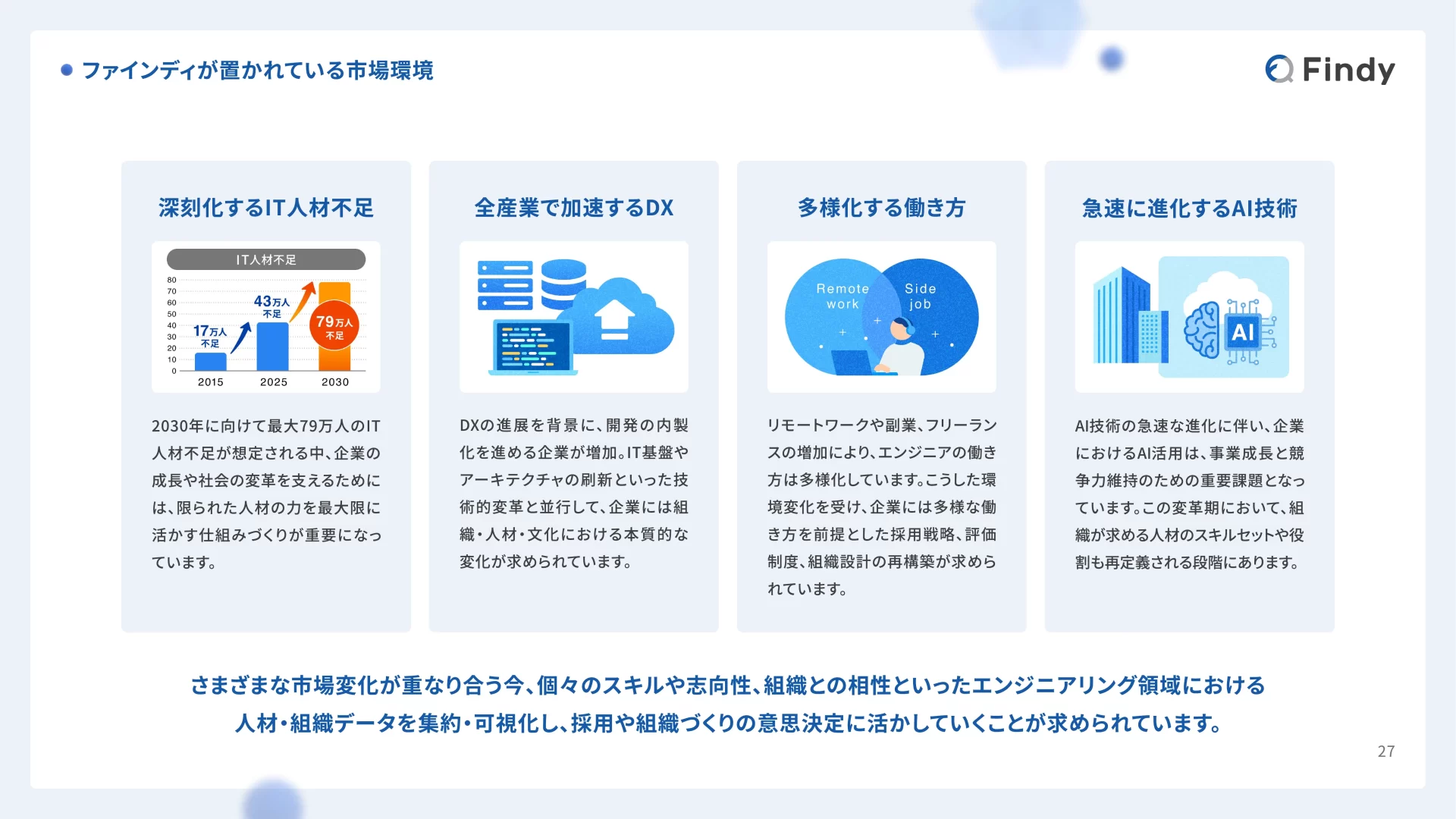 ファインディが置かれている市場環境

Findy

深刻化するIT人材不足

IT人材不足

80
70
60
50
40
30
20
10
0

17万人 不足

43万人 不足

79万人 不足

2015 2025 2030

2030年に向けて最大79万人のIT人材不足が想定される中、企業の成長や社会の変革を支えるためには、限られた人材の力を最大限に活かす仕組みづくりが重要になっています。

全産業で加速するDX

DXの進展を背景に、開発の内製化を進める企業が増加。IT基盤やアーキテクチャの刷新といった技術的変革と並行して、企業には組織・人材・文化における本質的な変化が求められています。

多様化する働き方

Remote work

Side job

リモートワークや副業、フリーランスの増加により、エンジニアの働き方は多様化しています。こうした環境変化を受け、企業には多様な働き方を前提とした採用戦略、評価制度、組織設計の再構築が求められています。

急速に進化するAI技術

AI

AI技術の急速な進化に伴い、企業におけるAI活用は、事業成長と競争力維持のための重要課題となっています。この変革期において、組織が求める人材のスキルセットや役割も再定義される段階にあります。

さまざまな市場変化が重なり合う今、個々のスキルや志向性、組織との相性といったエンジニアリング領域における人材・組織データを集約・可視化し、採用や組織づくりの意思決定に活かしていくことが求められています。

27